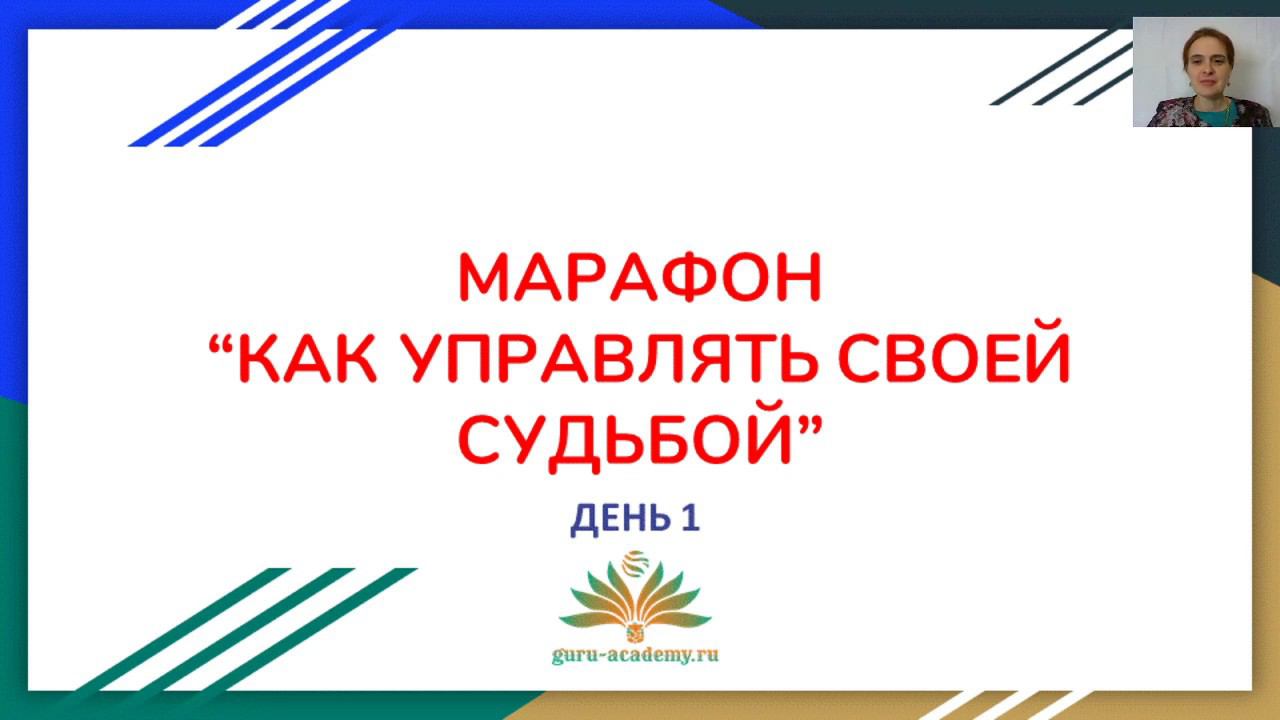 МАРАФОН
“КАК УПРАВЛЯТЬ СВОЕЙ СУДЬБОЙ”

ДЕНЬ 1

guru-academy.ru